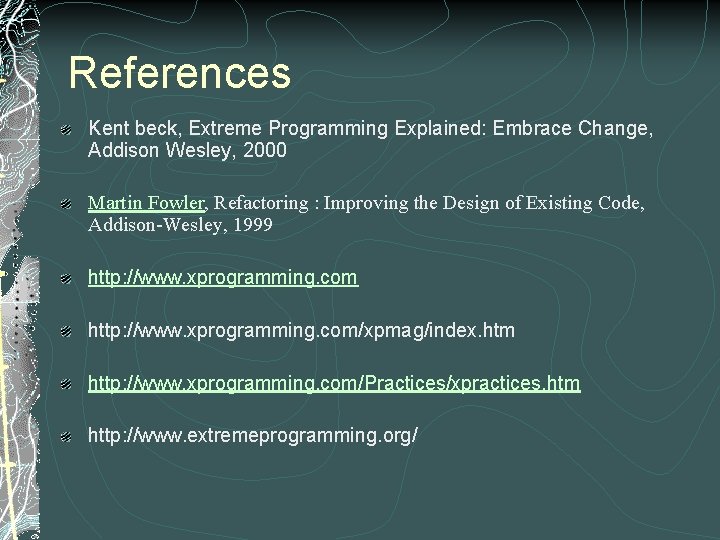 References

Kent beck, Extreme Programming Explained: Embrace Change, Addison Wesley, 2000

Martin Fowler, Refactoring : Improving the Design of Existing Code, Addison-Wesley, 1999

http://www.xprogramming.com

http://www.xprogramming.com/xpmag/index.htm

http://www.xprogramming.com/Practices/xpractices.htm

http://www.extremeprogramming.org/